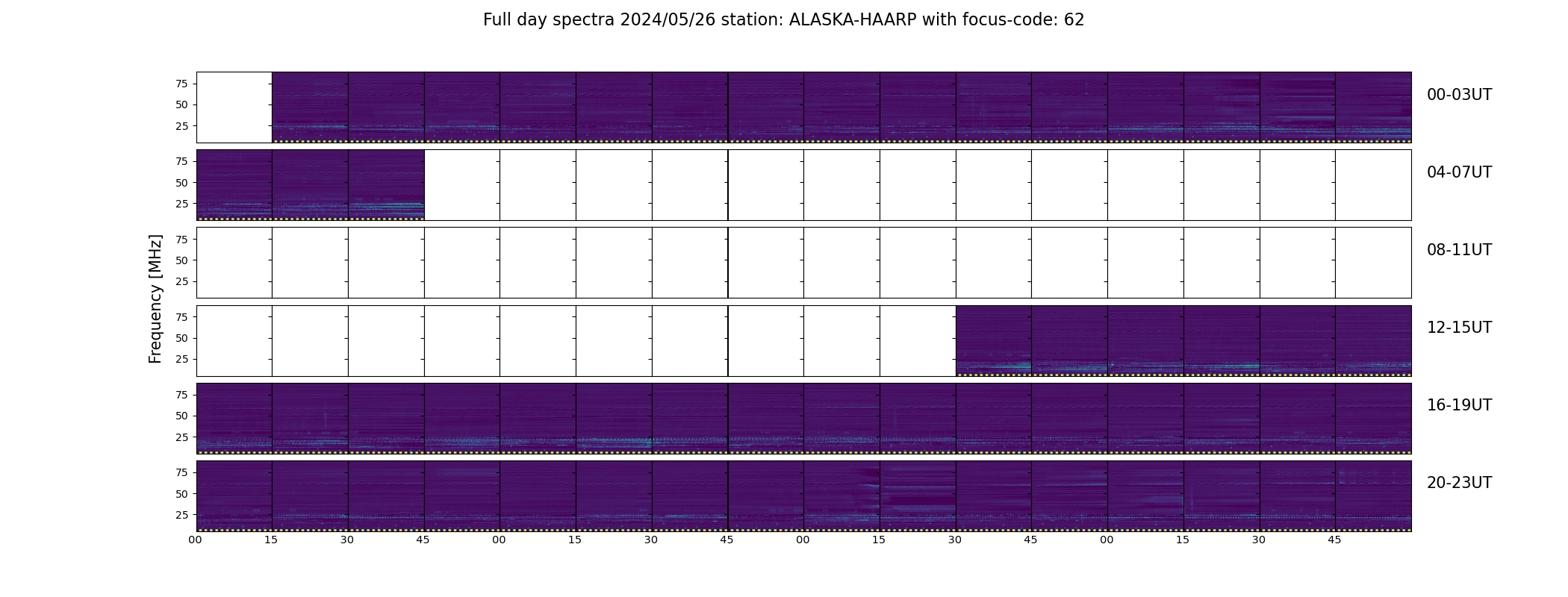 Full day spectra 2024/05/26 station: ALASKA-HAARP with focus-code: 62

Frequency [MHz]

75
50
25
00-03UT

75
50
25
04-07UT

75
50
25
08-11UT

75
50
25
12-15UT

75
50
25
16-19UT

75
50
25
20-23UT

00 15 30 45 00 15 30 45 00 15 30 45 00 15 30 45